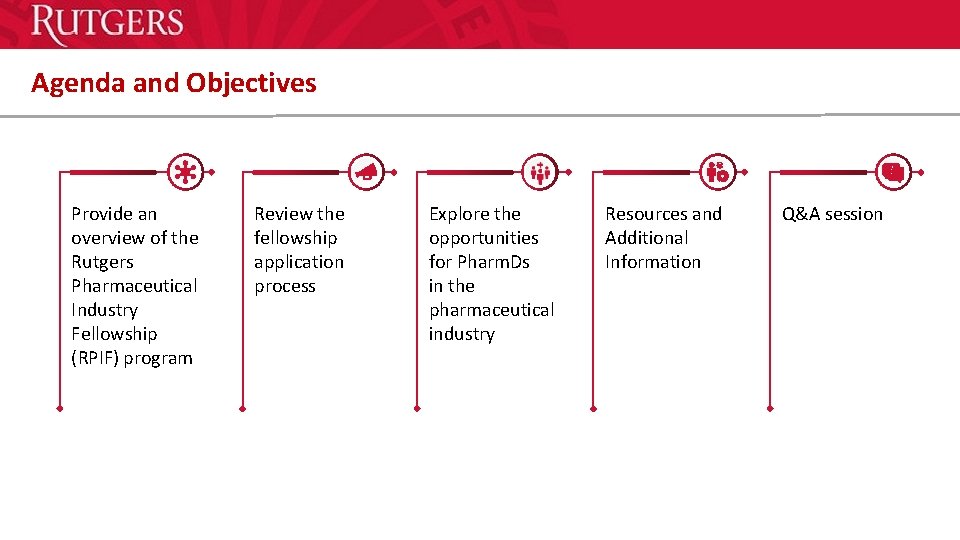 RUTGERS

Agenda and Objectives

Provide an overview of the Rutgers Pharmaceutical Industry Fellowship (RPIF) program

Review the fellowship application process

Explore the opportunities for PharmDs in the pharmaceutical industry

Resources and Additional Information

Q&A session